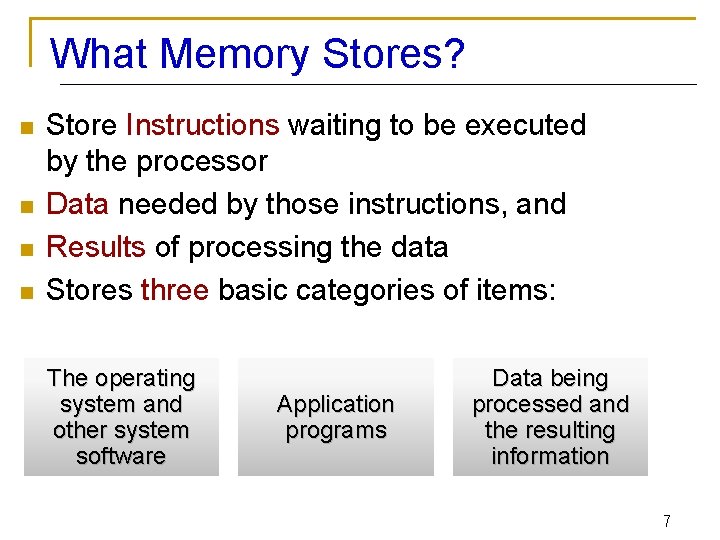 What Memory Stores?

- Store Instructions waiting to be executed by the processor
- Data needed by those instructions, and
- Results of processing the data
- Stores three basic categories of items:

The operating system and other system software

Application programs

Data being processed and the resulting information

7